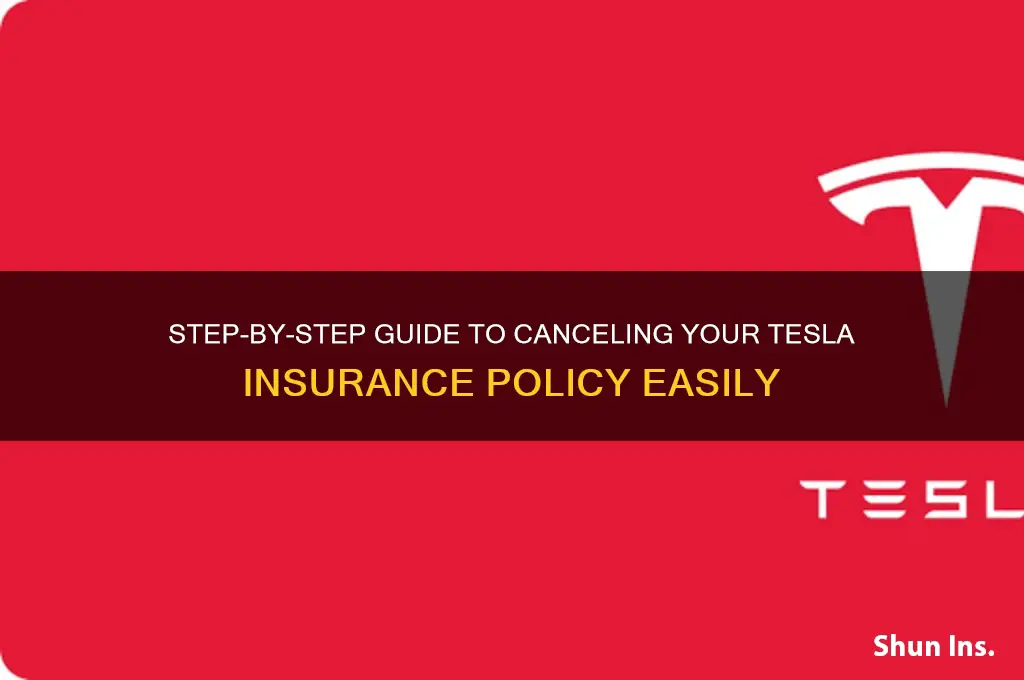 STEP-BY-STEP GUIDE TO CANCELING YOUR TESLA INSURANCE POLICY EASILY

TESL

Shun Ins.